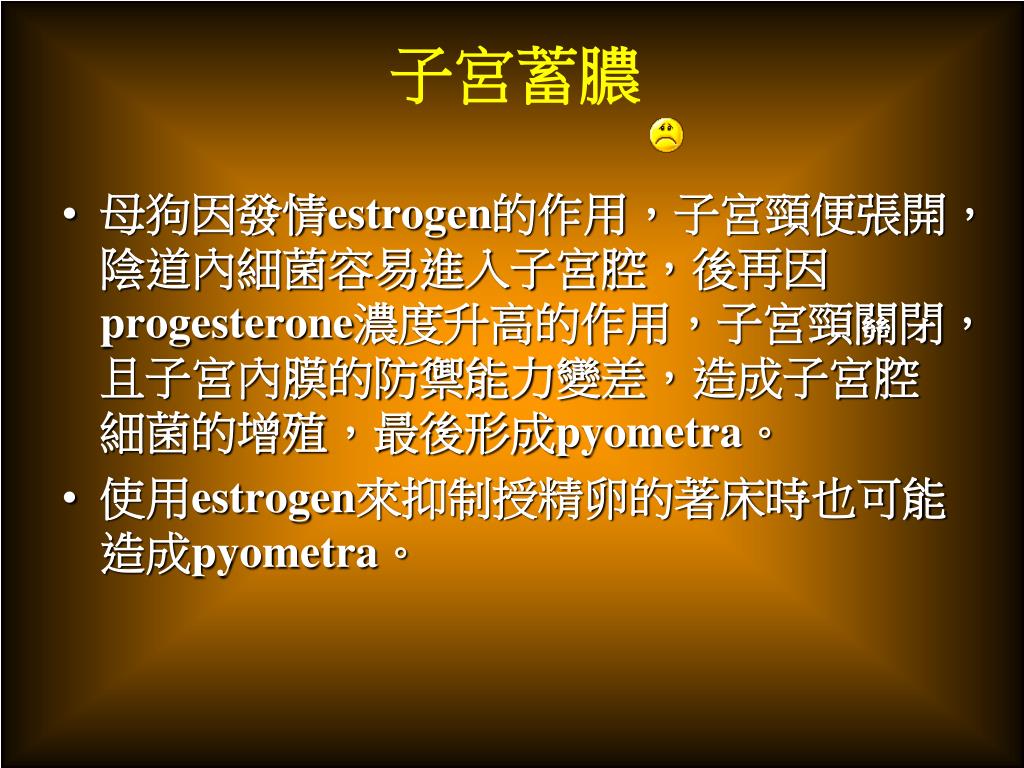 子宮蓄膿

• 母狗因發情estrogen的作用，子宮頸便張開，陰道內細菌容易進入子宮腔，後再因progesterone濃度升高的作用，子宮頸關閉，且子宮內膜的防禦能力變差，造成子宮腔細菌的增殖，最後形成pyometra。

• 使用estrogen來抑制授精卵的著床時也可能造成pyometra。